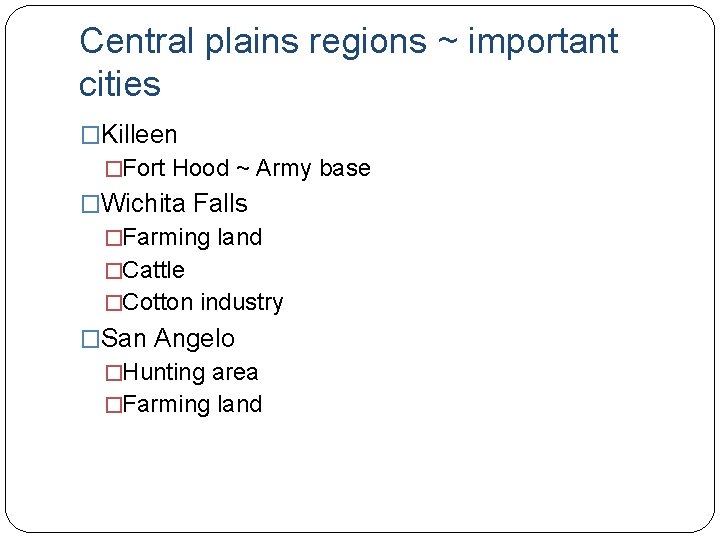 Central plains regions ~ important cities

□Killeen
□Fort Hood ~ Army base
□Wichita Falls
□Farming land
□Cattle
□Cotton industry
□San Angelo
□Hunting area
□Farming land